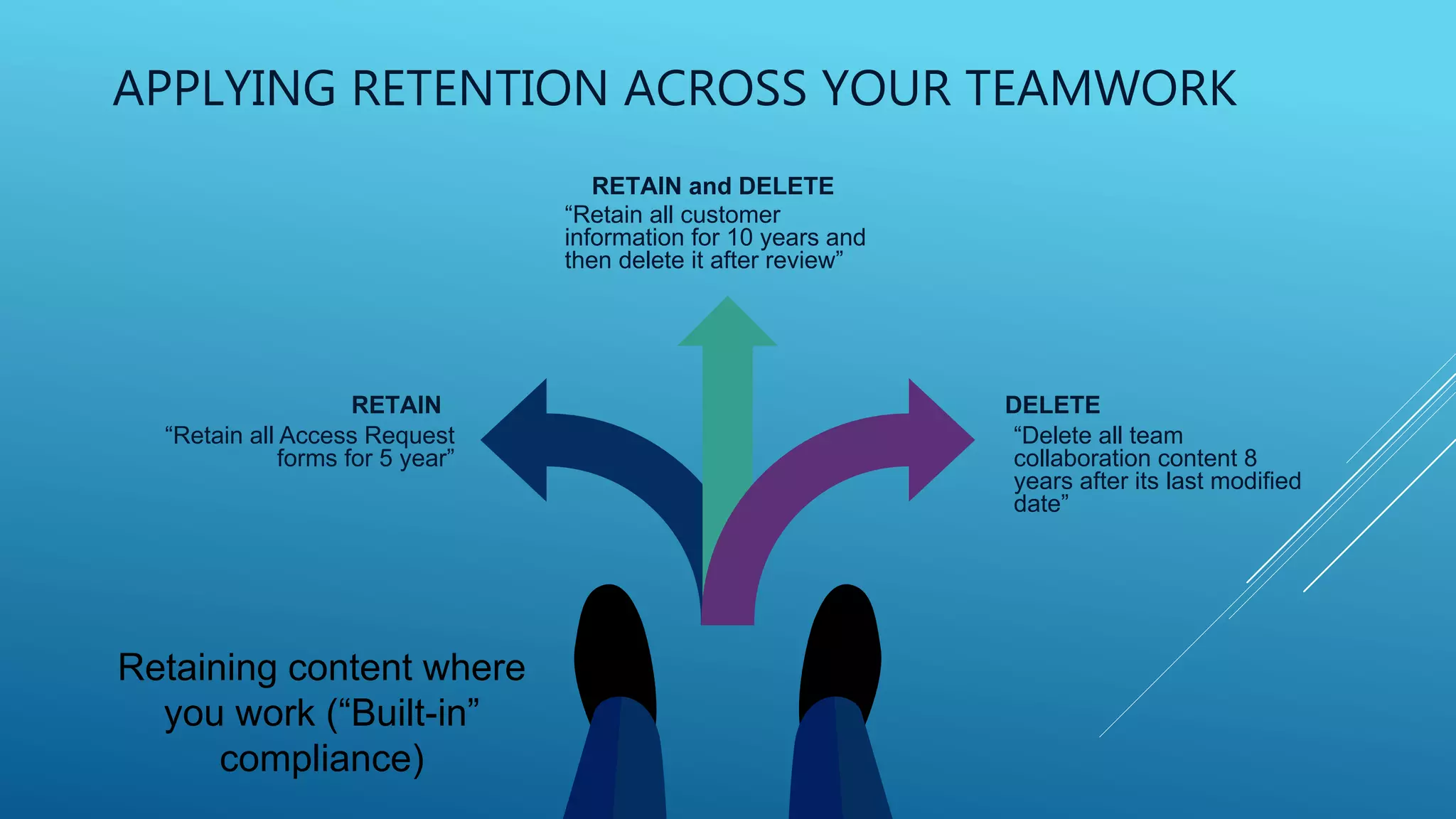 APPLYING RETENTION ACROSS YOUR TEAMWORK

RETAIN and DELETE
“Retain all customer information for 10 years and then delete it after review”

RETAIN
“Retain all Access Request forms for 5 year”

DELETE
“Delete all team collaboration content 8 years after its last modified date”

Retaining content where you work (“Built-in” compliance)